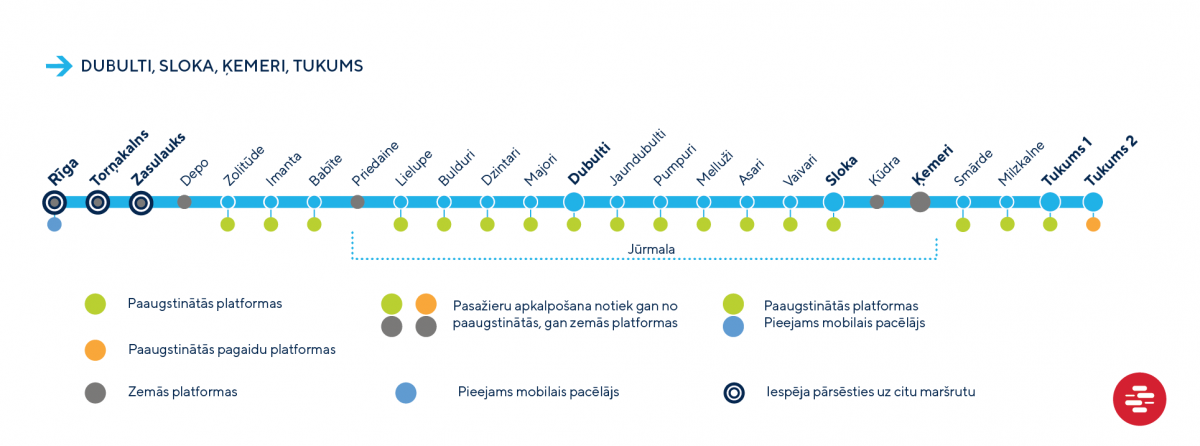 DUBULTI, SLOKA, ĶEMERI, TUKUMS

Rīga
Torņakalns
Zasulauks
Depo
Zolitūde
Imanta
Babīte
Priedaine
Lielupe
Bulduri
Dzintari
Majori
Dubulti
Jaundubulti
Pumpuri
Melluži
Asari
Vaivari
Sloka
Kūdra
Ķemeri
Smārde
Milzkalne
Tukums 1
Tukums 2

Jūrmala

Paaugstinātās platformas

Paaugstinātās pagaidu platformas

Zemās platformas

Pasažieru apkalpošana notiek gan no paaugstinātās, gan zemās platformas

Pieejams mobilais pacēlājs

Paaugstinātās platformas
Pieejams mobilais pacēlājs

Iespēja pārsēsties uz citu maršrutu